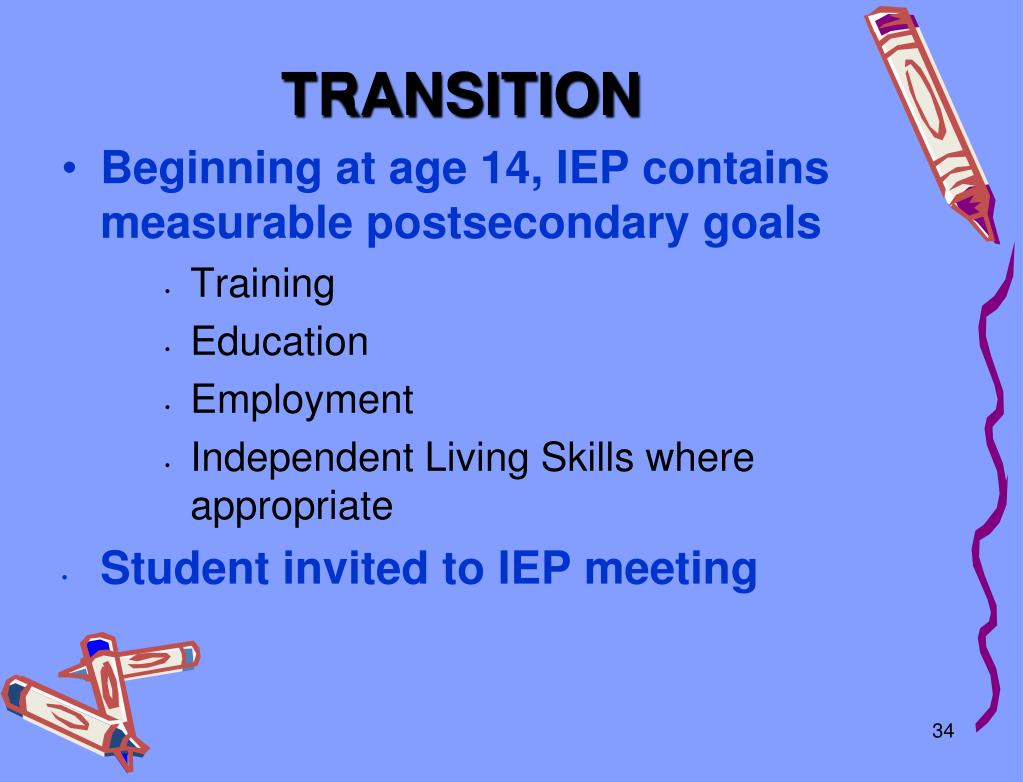 TRANSITION

• Beginning at age 14, IEP contains measurable postsecondary goals

• Training
• Education
• Employment
• Independent Living Skills where appropriate

• Student invited to IEP meeting

34